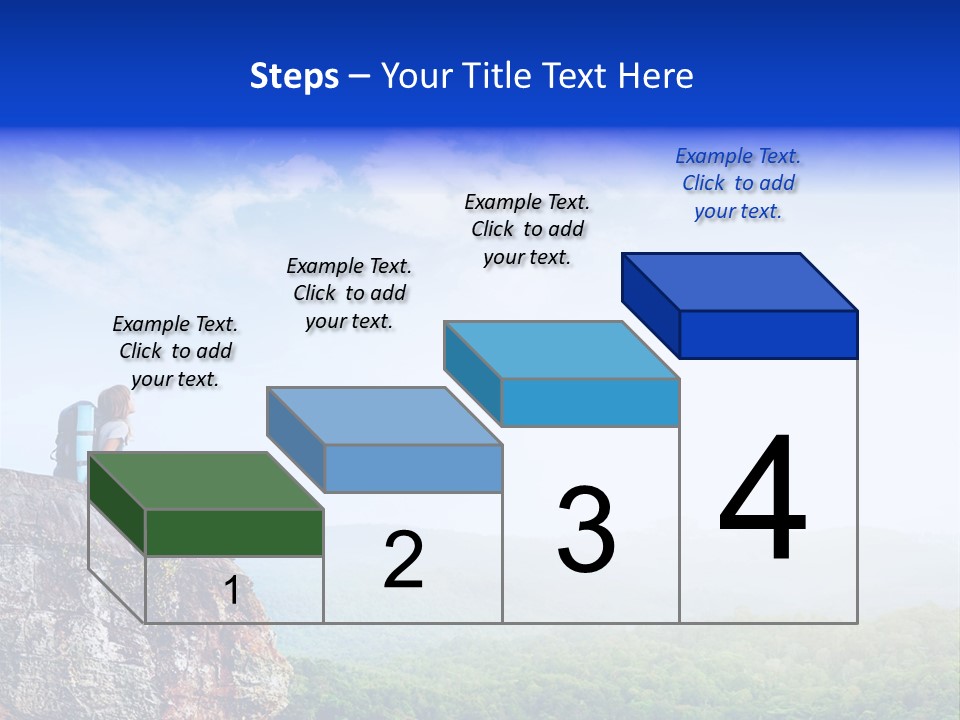 Steps – Your Title Text Here

Example Text. Click to add your text.

Example Text. Click to add your text.

Example Text. Click to add your text.

Example Text. Click to add your text.

1

2

3

4